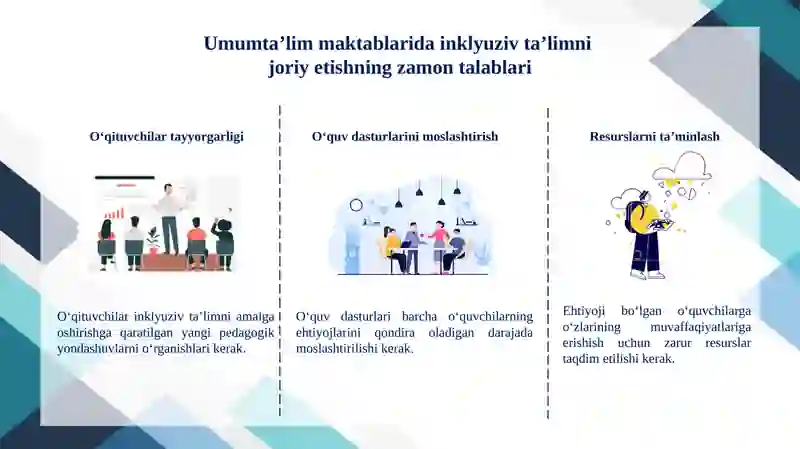 Umumta’lim maktablarida inklyuziv ta’limni joriy etishning zamon talablari

O‘qituvchilar tayyorgarligi

O‘qituvchilar inklyuziv ta’limni amalga oshirishga qaratilgan yangi pedagogik yondashuvlarni o‘rganishlari kerak.

O‘quv dasturlarini moslashtirish

O‘quv dasturlari barcha o‘quvchilarning ehtiyojlarini qondira oladigan darajada moslashtirilishi kerak.

Resurslarni ta’minlash

Ehtiyoji bo‘lgan o‘quvchilarga o‘zlarining muvaffaqiyatlariga erishish uchun zarur resurslar taqdim etilishi kerak.